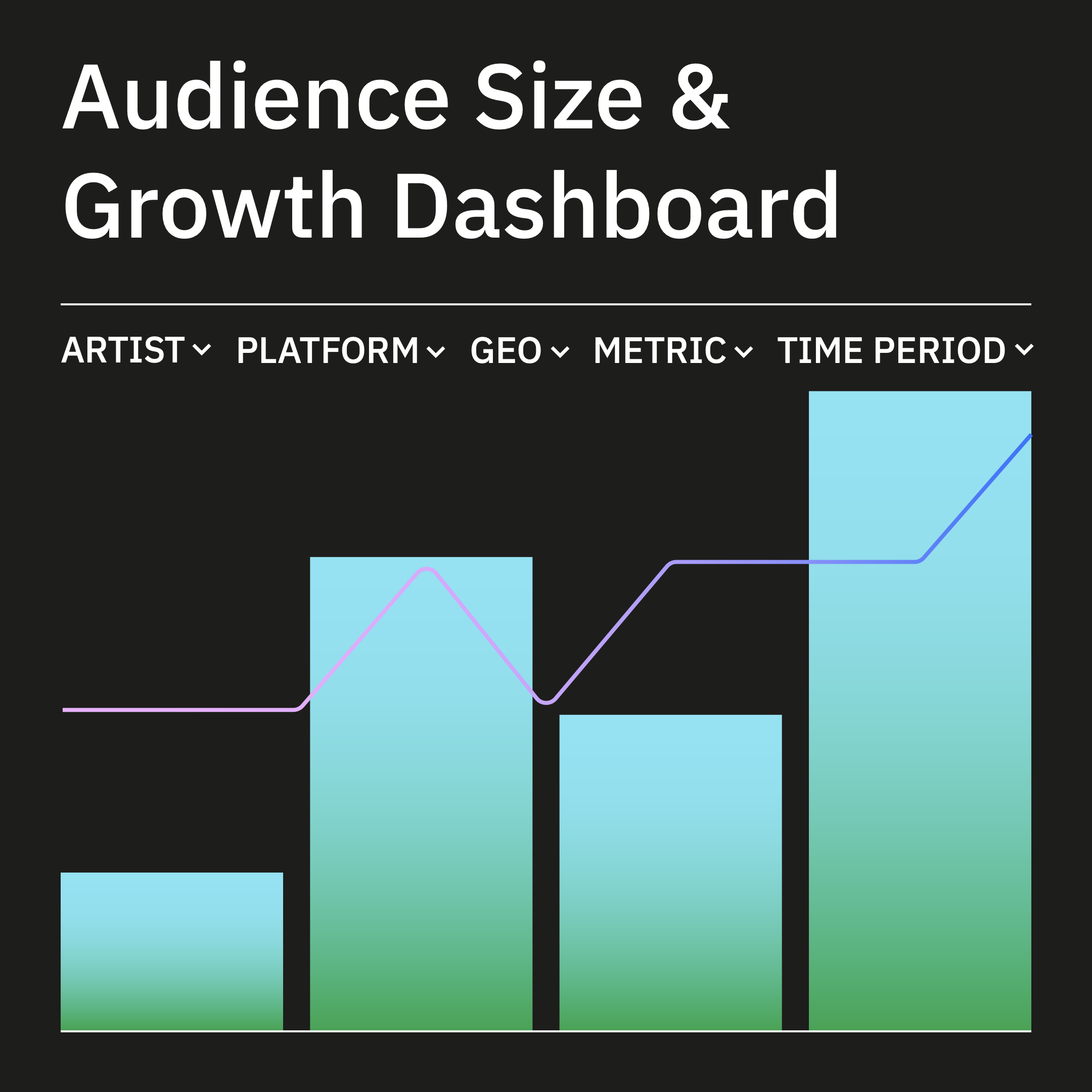 Audience Size & Growth Dashboard

ARTIST PLATFORM GEO METRIC TIME PERIOD